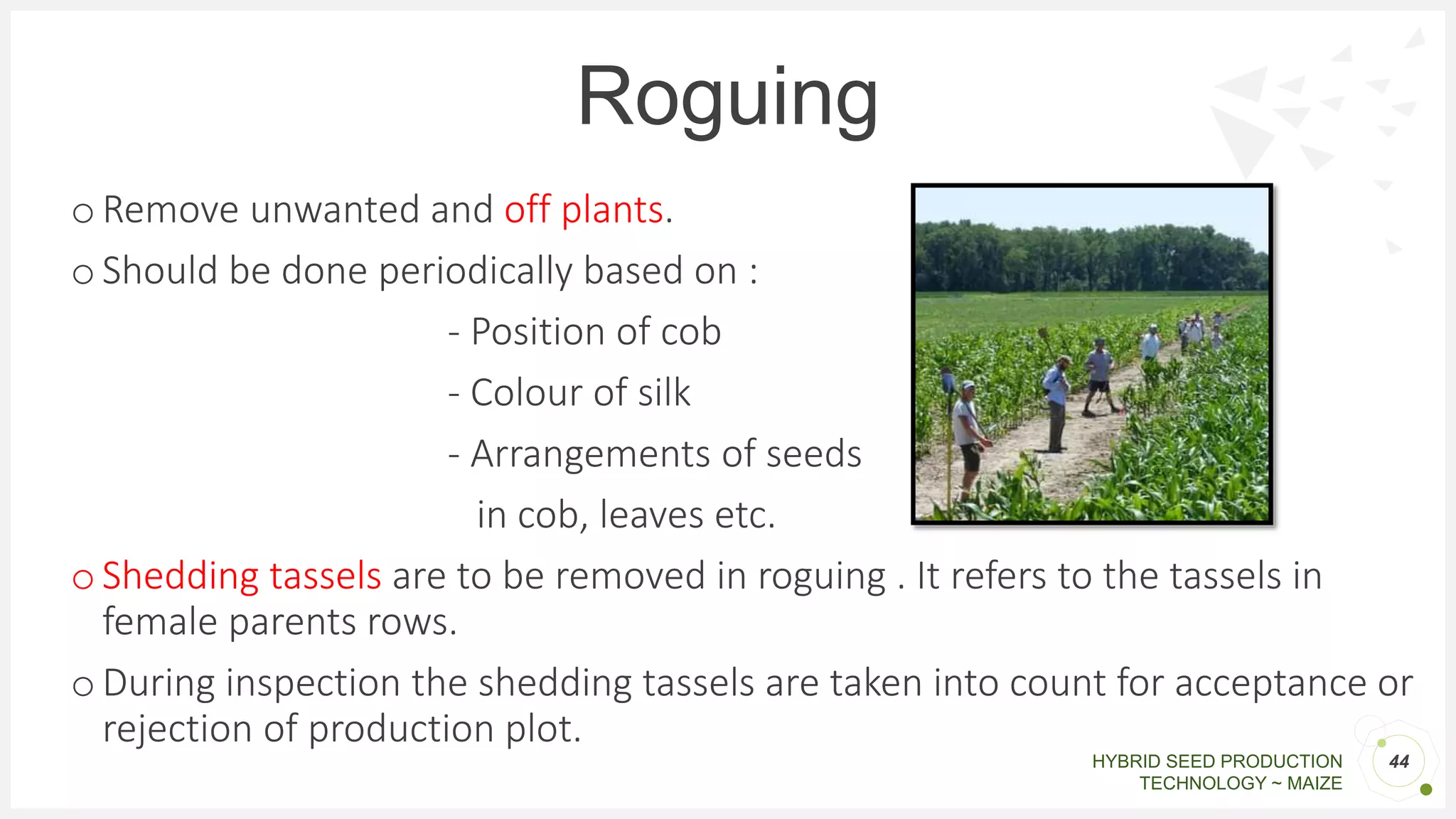 Roguing

o Remove unwanted and off plants.

o Should be done periodically based on :

- Position of cob

- Colour of silk

- Arrangements of seeds in cob, leaves etc.

o Shedding tassels are to be removed in roguing . It refers to the tassels in female parents rows.

o During inspection the shedding tassels are taken into count for acceptance or rejection of production plot.

HYBRID SEED PRODUCTION TECHNOLOGY ~ MAIZE

44